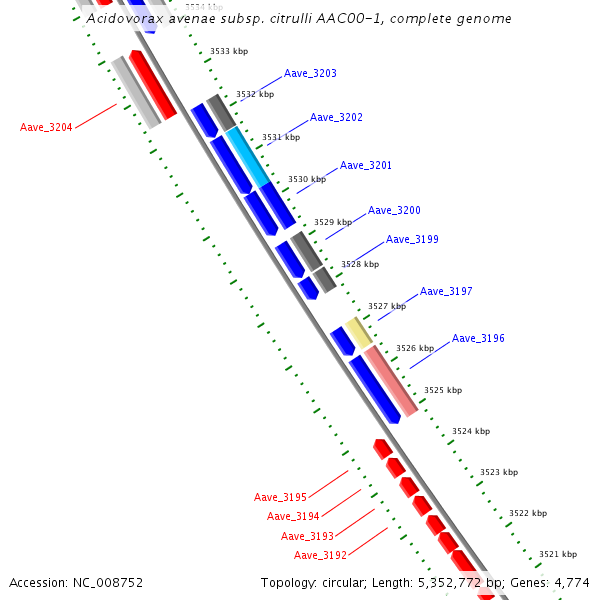 3534 kbp
Acidovorax avenae subsp. citrulli AAC00-1, complete genome

3533 kbp
Aave_3203
3532 kbp
Aave_3204
Aave_3202
3531 kbp
Aave_3201
3530 kbp
Aave_3200
3529 kbp
Aave_3199
3528 kbp
Aave_3197
3527 kbp
Aave_3196
3526 kbp
3525 kbp
3524 kbp
3523 kbp
Aave_3195
Aave_3194
3522 kbp
Aave_3193
Aave_3192
3521 kbp

Accession: NC_008752
Topology: circular; Length: 5,352,772 bp; Genes: 4,774